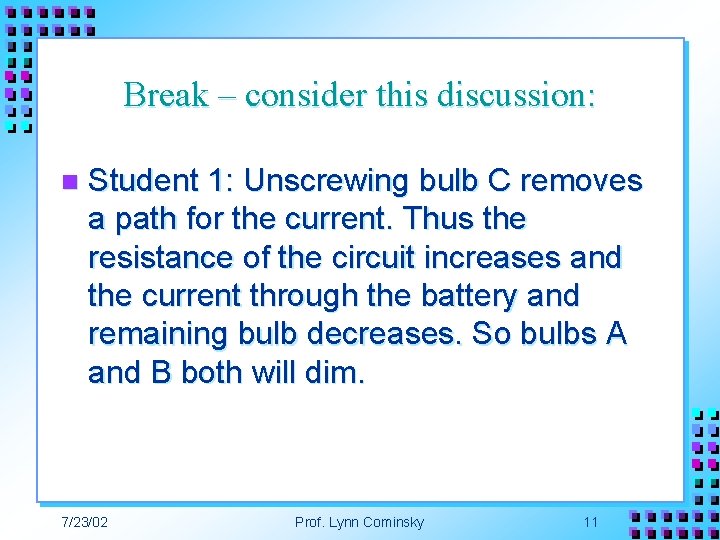 Break – consider this discussion:

Student 1: Unscrewing bulb C removes a path for the current. Thus the resistance of the circuit increases and the current through the battery and remaining bulb decreases. So bulbs A and B both will dim.

7/23/02
Prof. Lynn Cominsky
11